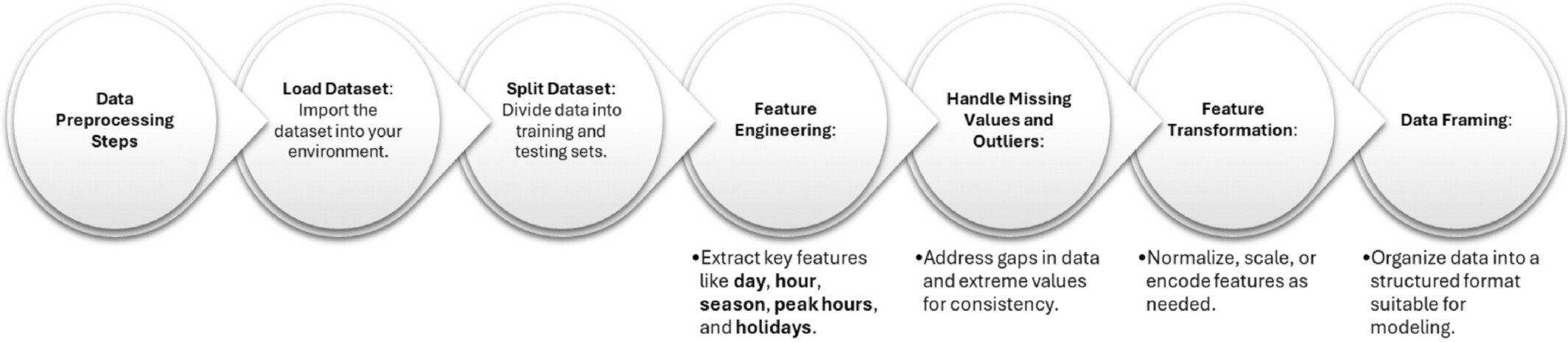 Data Preprocessing Steps

Load Dataset: Import the dataset into your environment.

Split Dataset: Divide data into training and testing sets.

Feature Engineering:

•Extract key features like day, hour, season, peak hours, and holidays.

Handle Missing Values and Outliers:

•Address gaps in data and extreme values for consistency.

Feature Transformation:

•Normalize, scale, or encode features as needed.

Data Framing:

•Organize data into a structured format suitable for modeling.